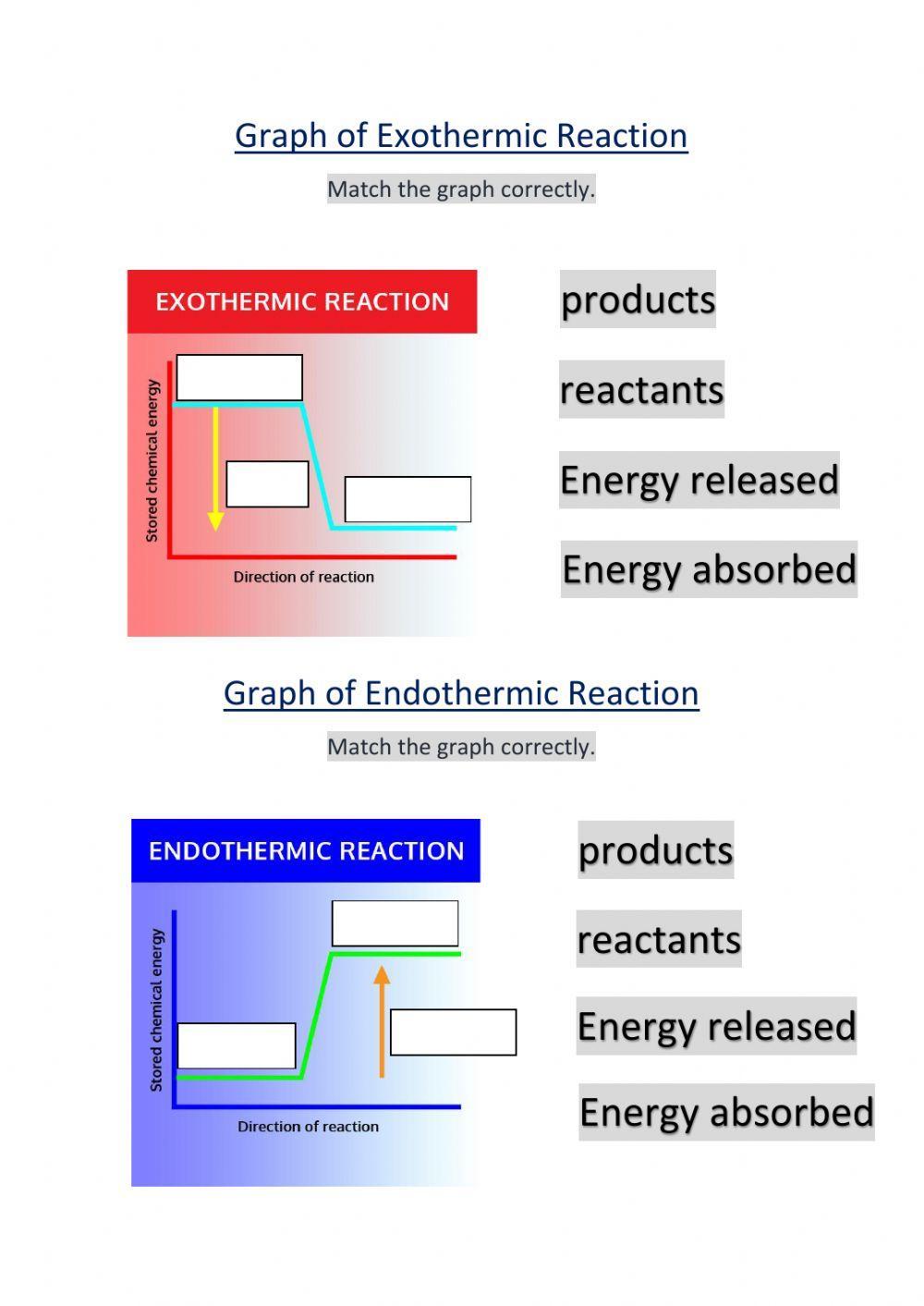 Graph of Exothermic Reaction

Match the graph correctly.

EXOTHERMIC REACTION

Stored chemical energy

Direction of reaction

products

reactants

Energy released

Energy absorbed

Graph of Endothermic Reaction

Match the graph correctly.

ENDOTHERMIC REACTION

Stored chemical energy

Direction of reaction

products

reactants

Energy released

Energy absorbed